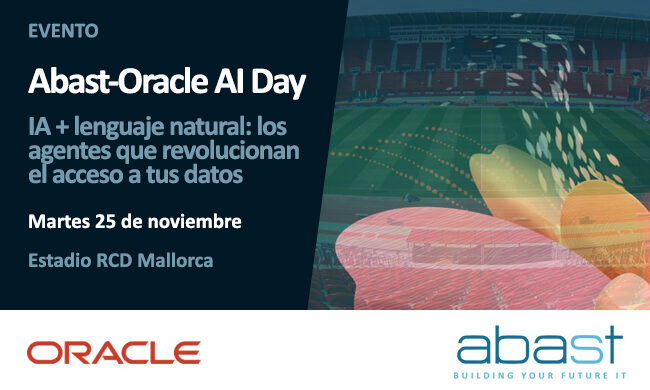 EVENTO

Abast-Oracle AI Day

IA + lenguaje natural: los agentes que revolucionan el acceso a tus datos

Martes 25 de noviembre

Estadio RCD Mallorca

ORACLE

abast
BUILDING YOUR FUTURE IT